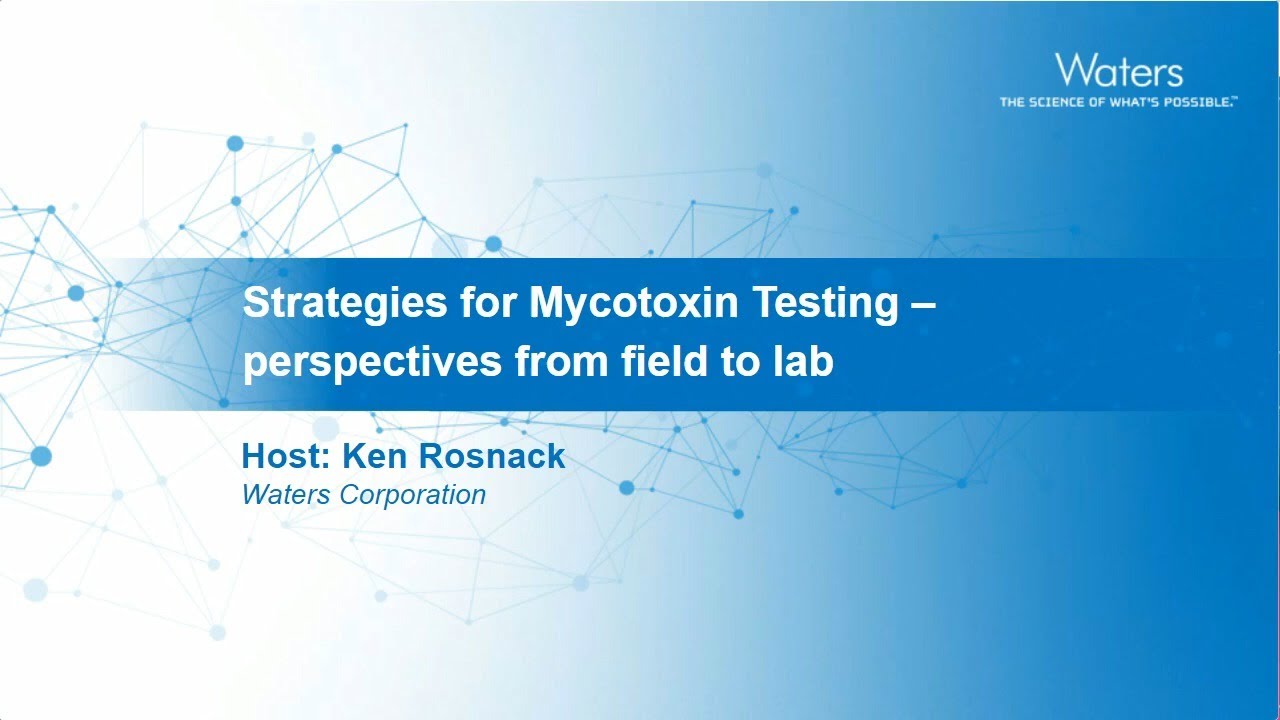 Waters
THE SCIENCE OF WHAT'S POSSIBLE.™

Strategies for Mycotoxin Testing – perspectives from field to lab

Host: Ken Rosnack
Waters Corporation